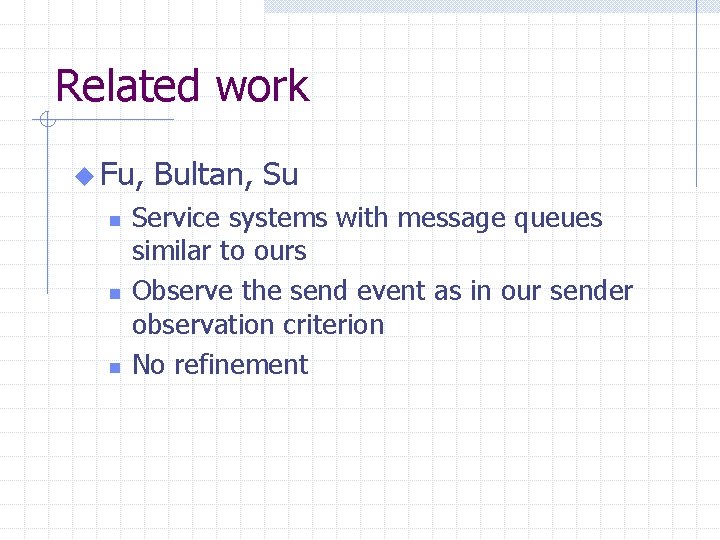 Related work

Fu, Bultan, Su

Service systems with message queues similar to ours

Observe the send event as in our sender observation criterion

No refinement